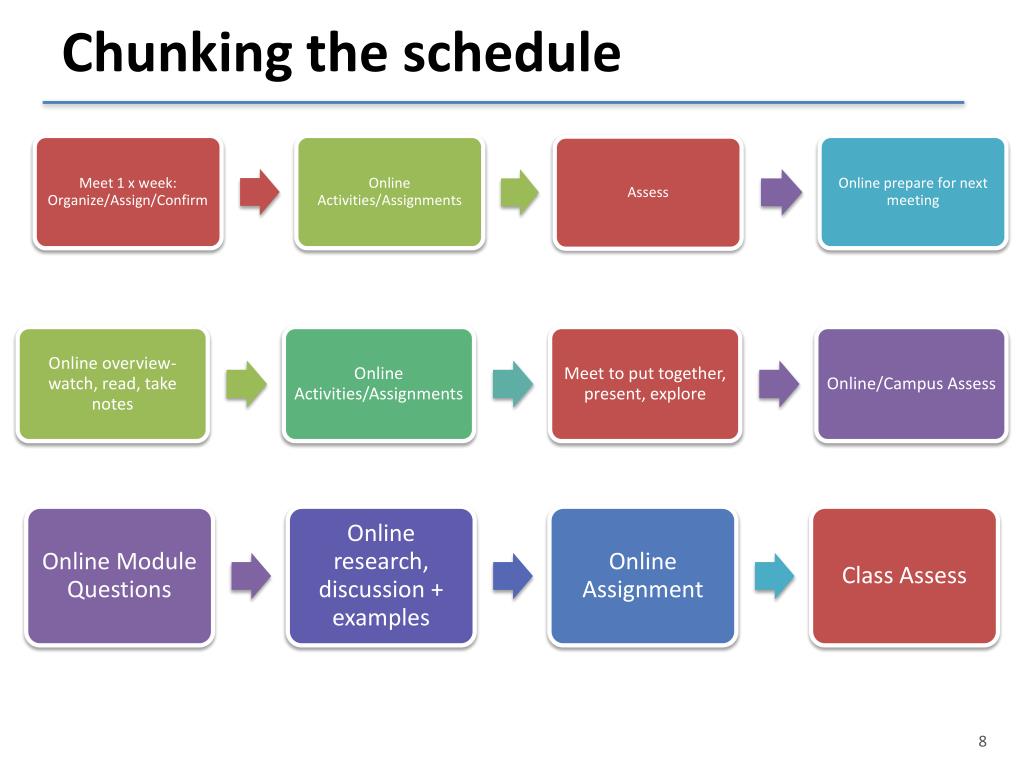 Chunking the schedule

Meet 1 x week: Organize/Assign/Confirm

Online Activities/Assignments

Assess

Online prepare for next meeting

Online overview-watch, read, take notes

Online Activities/Assignments

Meet to put together, present, explore

Online/Campus Assess

Online Module Questions

Online research, discussion + examples

Online Assignment

Class Assess

8